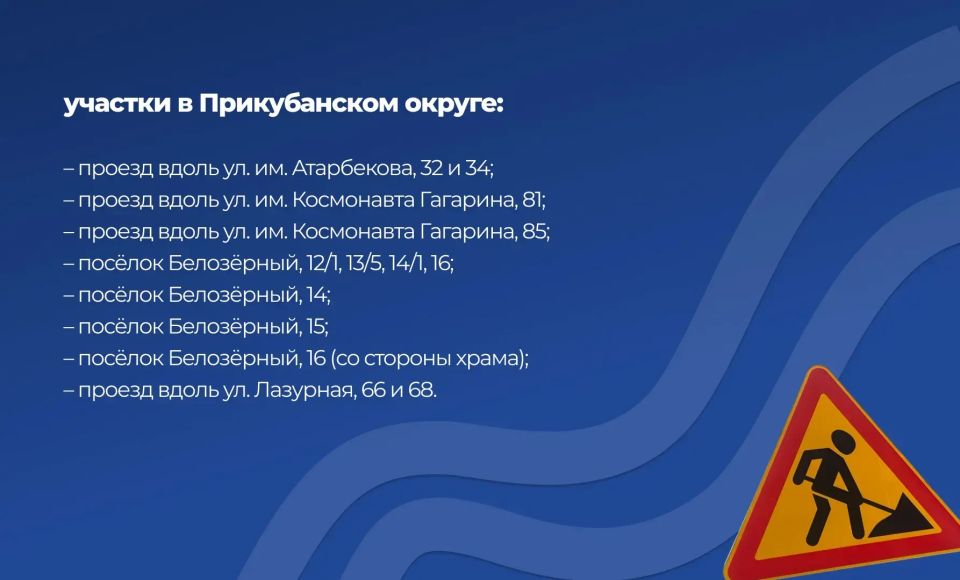 участки в Прикубанском округе:

– проезд вдоль ул. им. Атарбекова, 32 и 34;
– проезд вдоль ул. им. Космонавта Гагарина, 81;
– проезд вдоль ул. им. Космонавта Гагарина, 85;
– посёлок Белозёрный, 12/1, 13/5, 14/1, 16;
– посёлок Белозёрный, 14;
– посёлок Белозёрный, 15;
– посёлок Белозёрный, 16 (со стороны храма);
– проезд вдоль ул. Лазурная, 66 и 68.